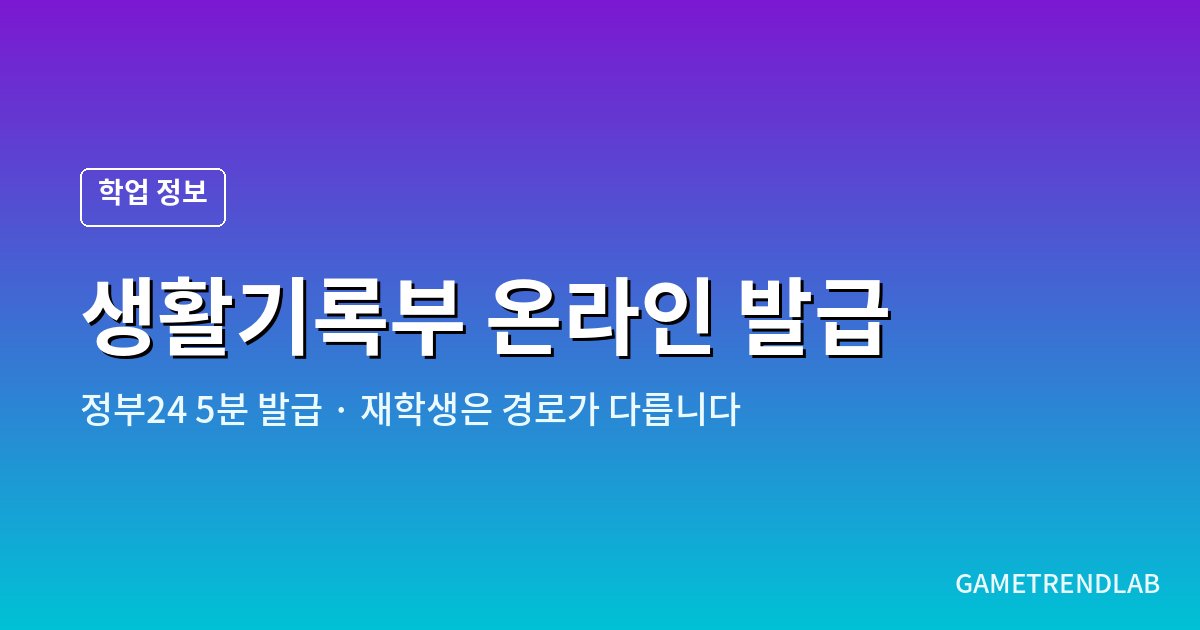 학업 정보

생활기록부 온라인 발급

정부24 5분 발급 · 재학생은 경로가 다릅니다

GAMETRENDLAB